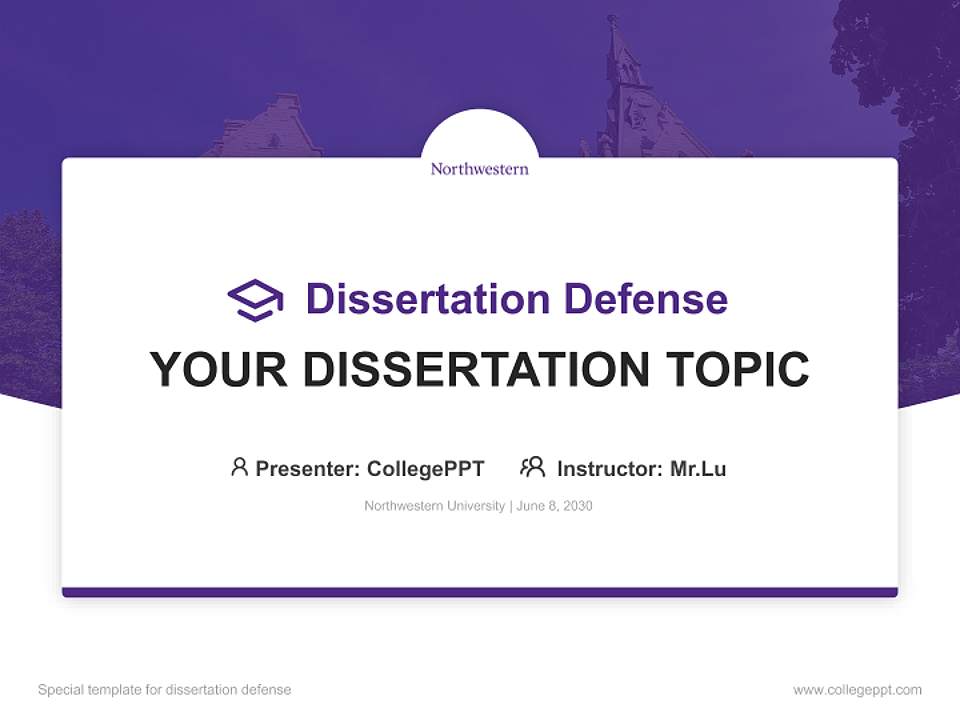 Northwestern

Dissertation Defense

YOUR DISSERTATION TOPIC

Presenter: CollegePPT    Instructor: Mr.Lu

Northwestern University | June 8, 2030

Special template for dissertation defense

www.collegeppt.com